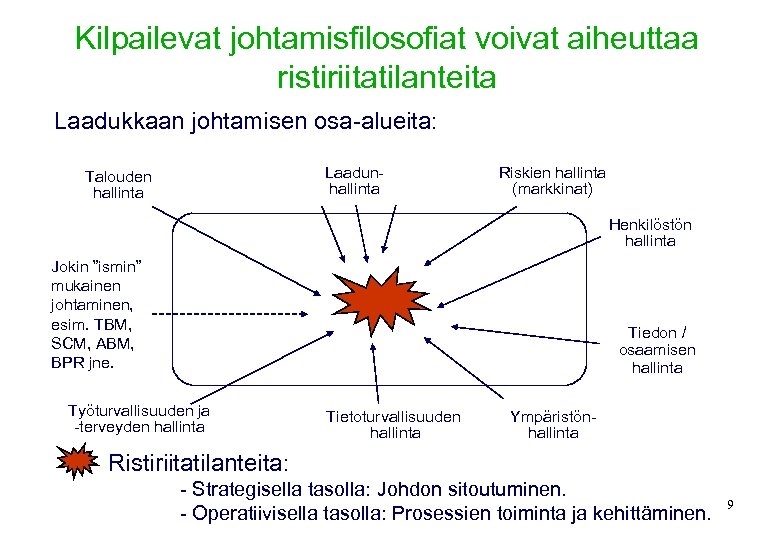 Kilpailevat johtamisfilosofiat voivat aiheuttaa ristiriitatilanteita

Laadukkaan johtamisen osa-alueita:

Talouden hallinta

Laadun-hallinta

Riskien hallinta (markkinat)

Henkilöstön hallinta

Jokin "ismin" mukainen johtaminen, esim. TBM, SCM, ABM, BPR jne.

Tiedon / osaamisen hallinta

Työturvallisuuden ja -terveyden hallinta

Tietoturvallisuuden hallinta

Ympäristön-hallinta

Ristiriitatilanteita:
- Strategisella tasolla: Johdon sitoutuminen.
- Operatiivisella tasolla: Prosessien toiminta ja kehittäminen.

9